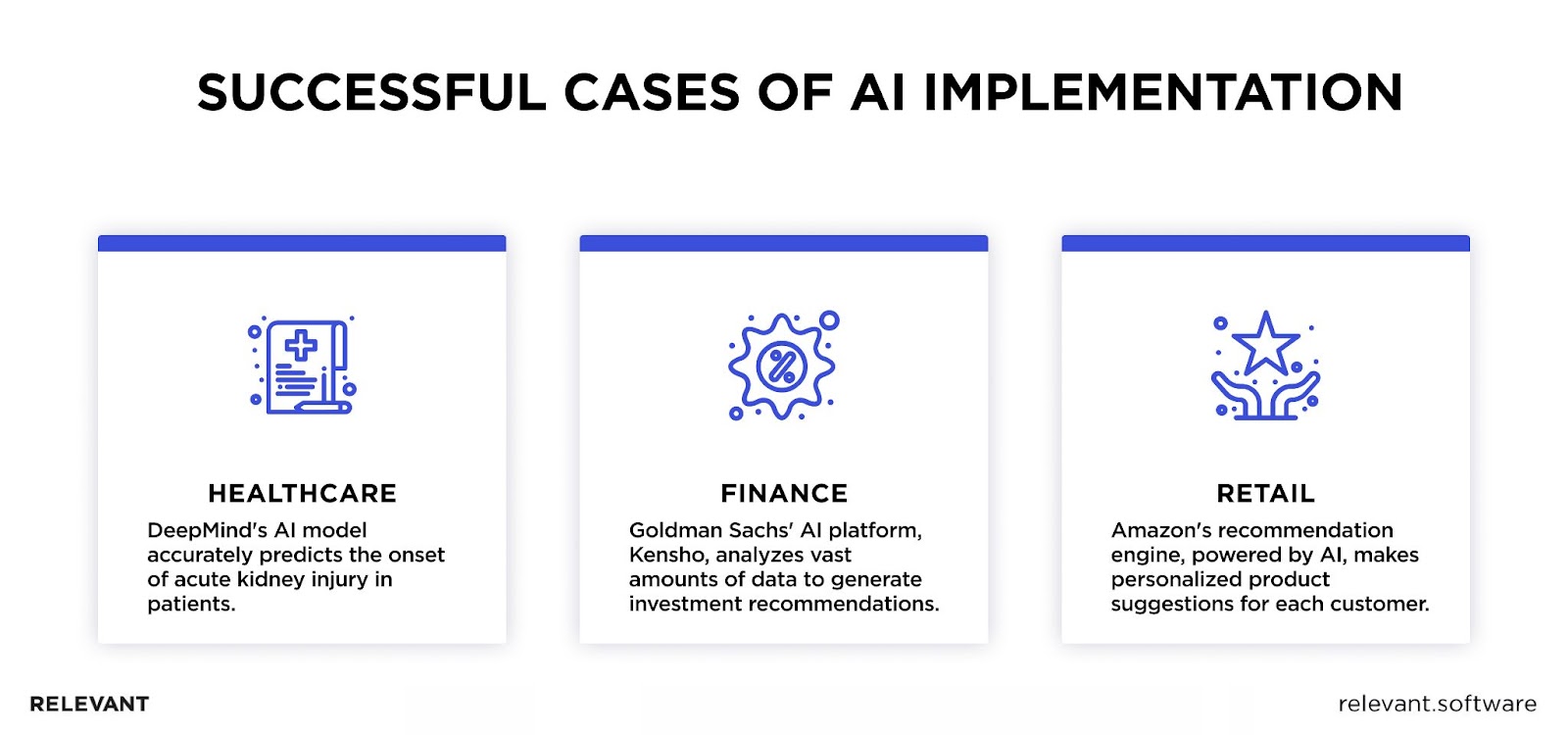 SUCCESSFUL CASES OF AI IMPLEMENTATION

HEALTHCARE

DeepMind's AI model accurately predicts the onset of acute kidney injury in patients.

FINANCE

Goldman Sachs' AI platform, Kensho, analyzes vast amounts of data to generate investment recommendations.

RETAIL

Amazon's recommendation engine, powered by AI, makes personalized product suggestions for each customer.

RELEVANT

relevant.software